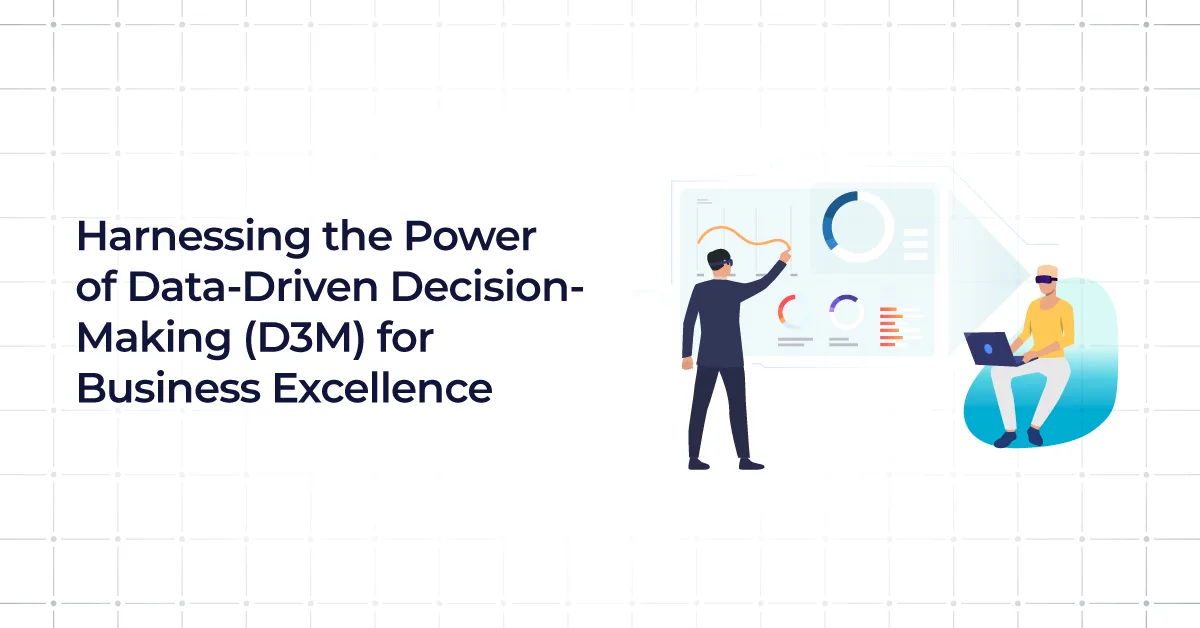 Harnessing the Power of Data-Driven Decision-Making (D3M) for Business Excellence